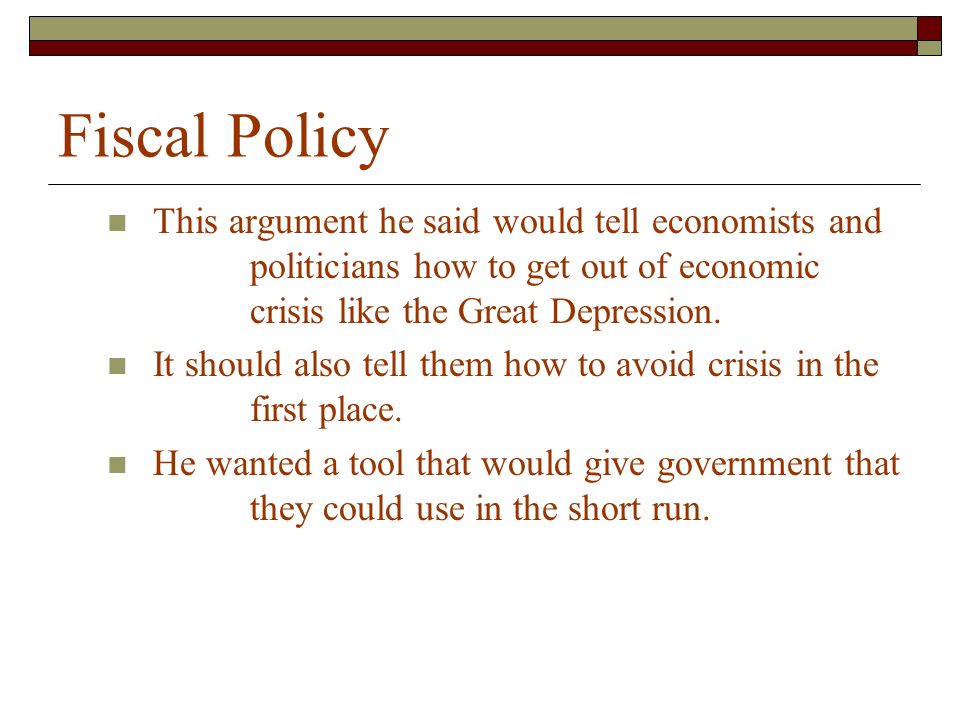 Fiscal Policy

This argument he said would tell economists and politicians how to get out of economic crisis like the Great Depression.

It should also tell them how to avoid crisis in the first place.

He wanted a tool that would give government that they could use in the short run.